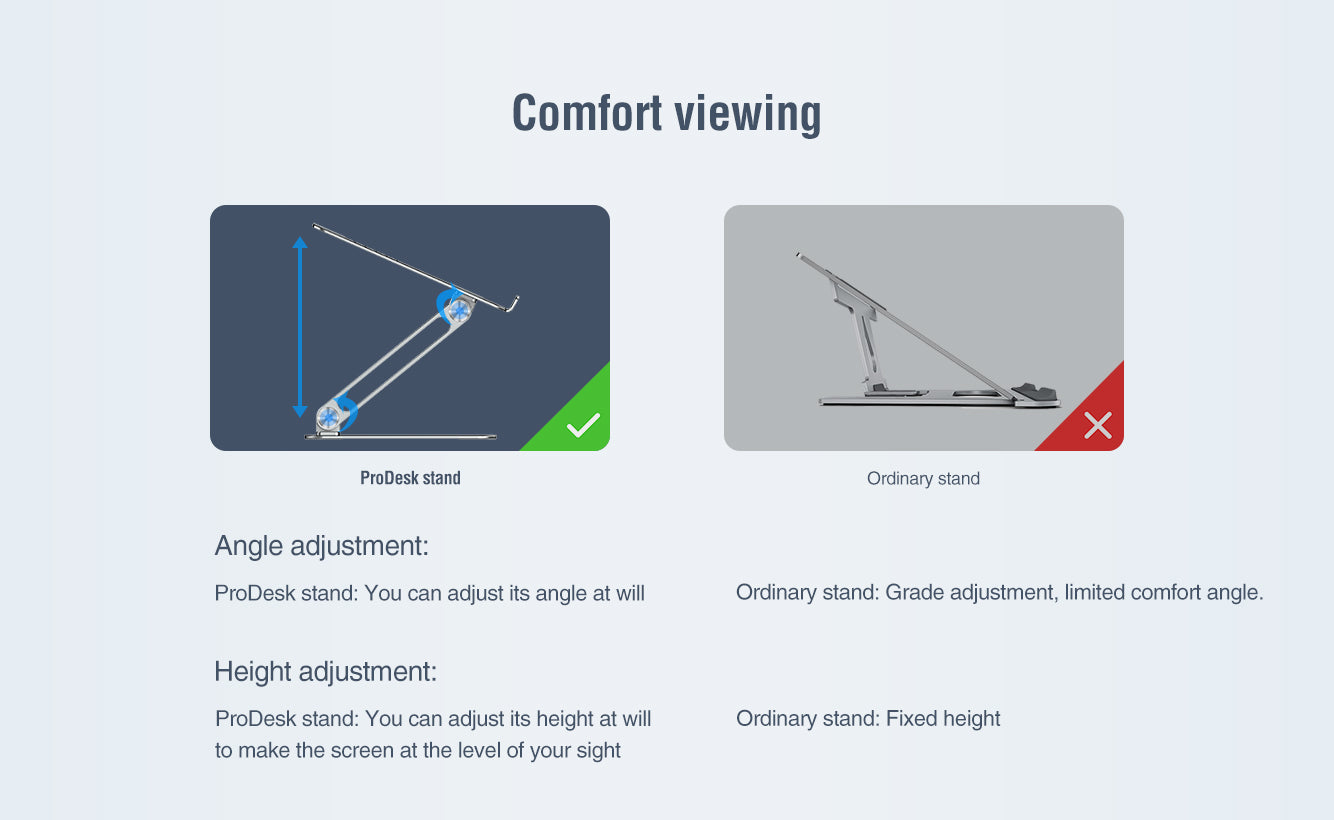 Comfort viewing

ProDesk stand

Ordinary stand

Angle adjustment:

ProDesk stand: You can adjust its angle at will

Ordinary stand: Grade adjustment, limited comfort angle.

Height adjustment:

ProDesk stand: You can adjust its height at will to make the screen at the level of your sight

Ordinary stand: Fixed height